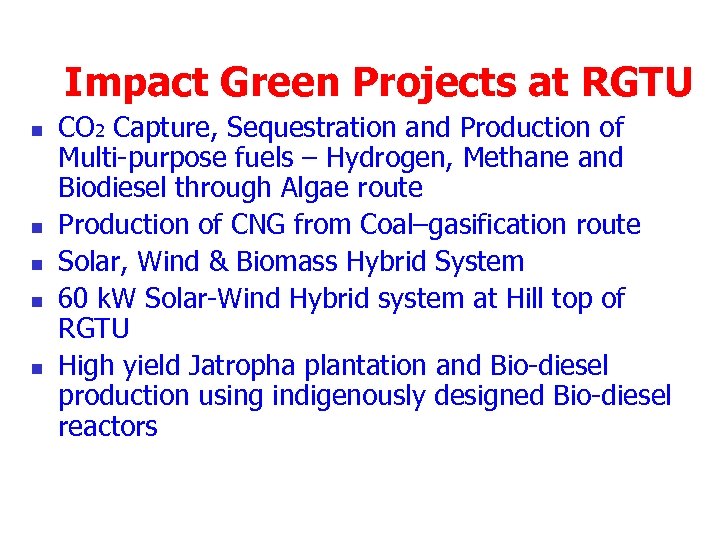 Impact Green Projects at RGTU

- $CO_2$ Capture, Sequestration and Production of Multi-purpose fuels – Hydrogen, Methane and Biodiesel through Algae route
- Production of CNG from Coal–gasification route
- Solar, Wind & Biomass Hybrid System
- 60 kW Solar-Wind Hybrid system at Hill top of RGTU
- High yield Jatropha plantation and Bio-diesel production using indigenously designed Bio-diesel reactors